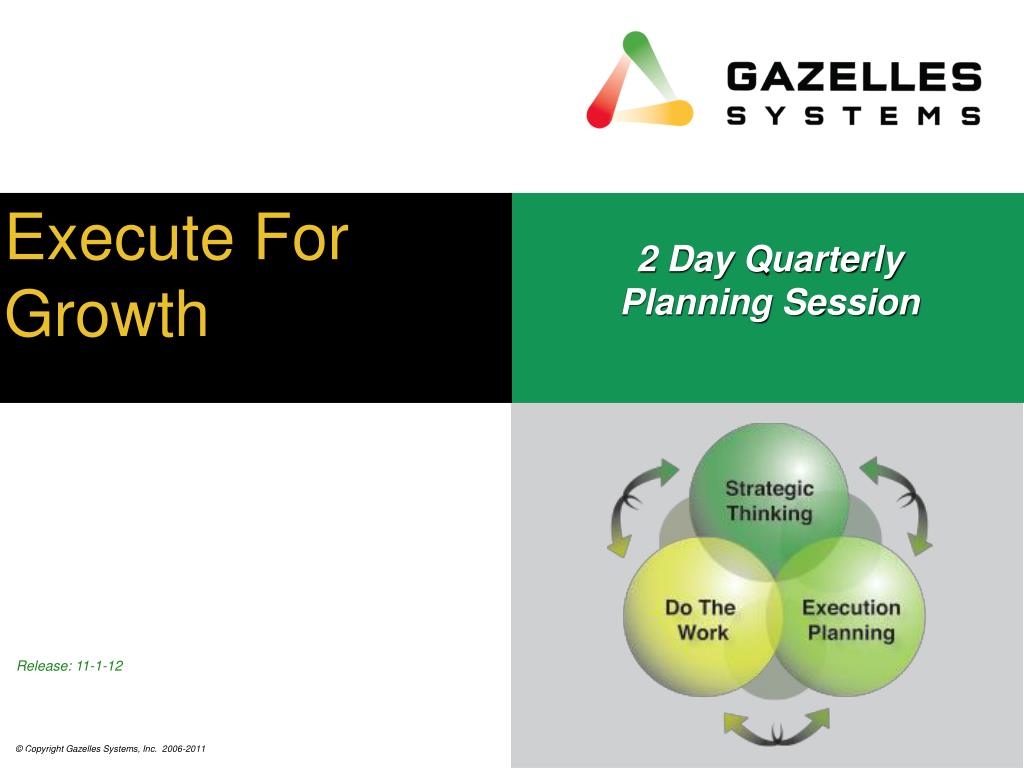 GAZELLES
SYSTEMS

Execute For Growth

2 Day Quarterly Planning Session

Strategic Thinking

Do The Work

Execution Planning

Release: 11-1-12

© Copyright Gazelles Systems, Inc. 2006-2011